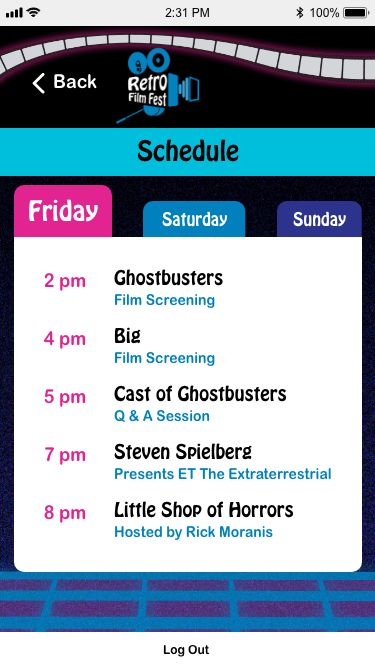 2:31 PM
100%

Back

Retro Film Fest

Schedule

Friday

Saturday

Sunday

2 pm
Ghostbusters
Film Screening

4 pm
Big
Film Screening

5 pm
Cast of Ghostbusters
Q & A Session

7 pm
Steven Spielberg
Presents ET The Extraterrestrial

8 pm
Little Shop of Horrors
Hosted by Rick Moranis

Log Out